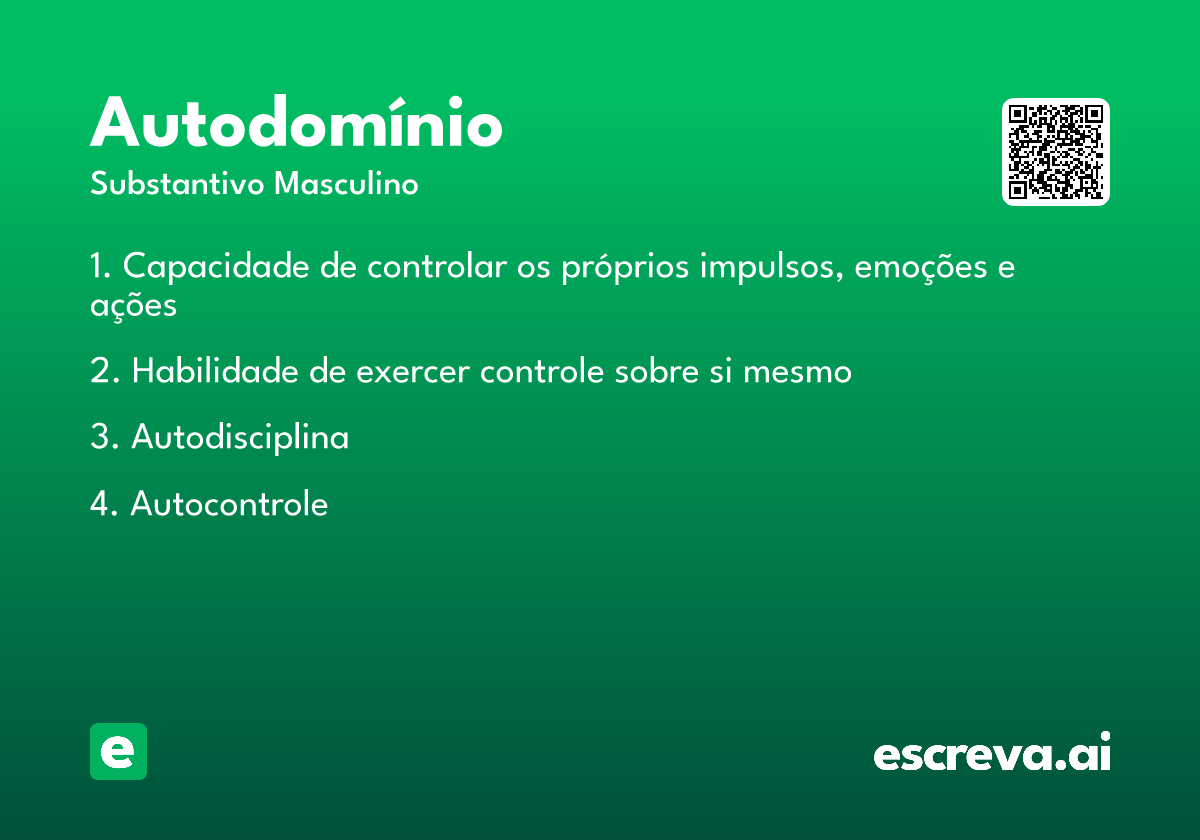 Autodomínio

Substantivo Masculino

1. Capacidade de controlar os próprios impulsos, emoções e ações

2. Habilidade de exercer controle sobre si mesmo

3. Autodisciplina

4. Autocontrole

e

escreva.ai